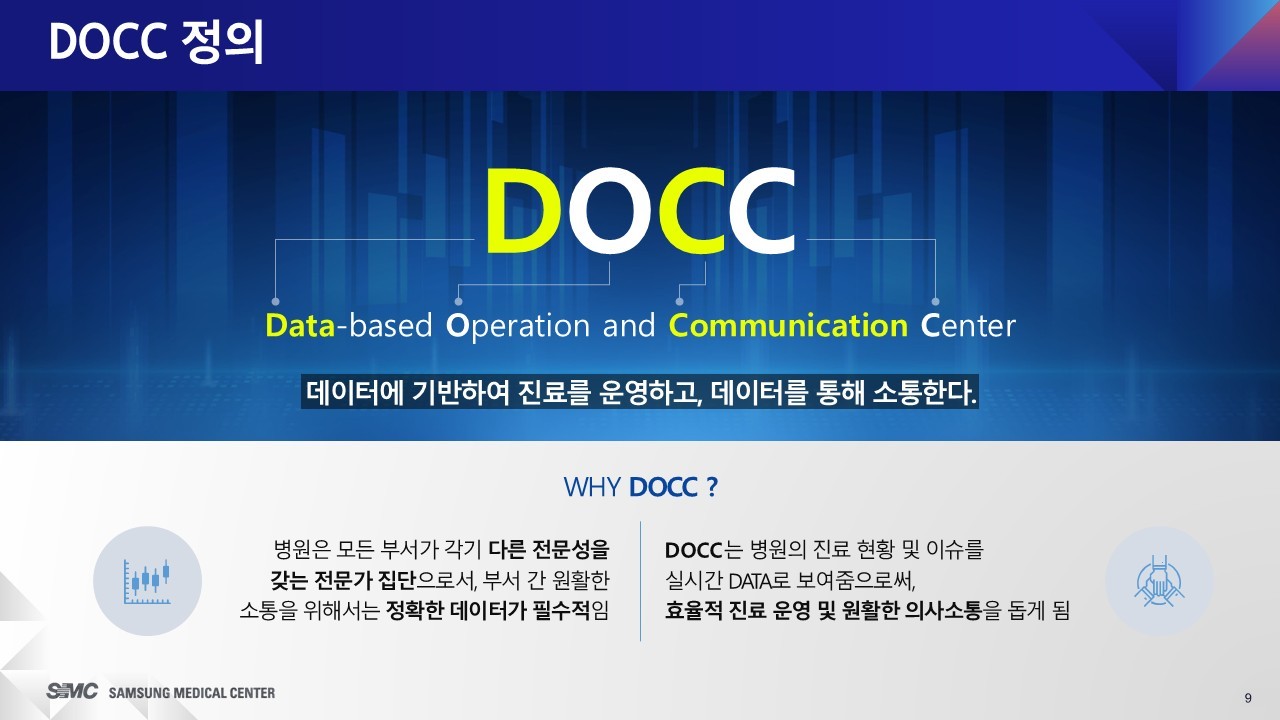 DOCC 정의

DOCC

Data-based Operation and Communication Center

데이터에 기반하여 진료를 운영하고, 데이터를 통해 소통한다.

WHY DOCC ?

병원은 모든 부서가 각기 다른 전문성을 갖는 전문가 집단으로서, 부서 간 원활한 소통을 위해서는 정확한 데이터가 필수적임

DOCC는 병원의 진료 현황 및 이슈를 실시간 DATA로 보여줌으로써, 효율적 진료 운영 및 원활한 의사소통을 돕게 됨

SMC SAMSUNG MEDICAL CENTER

9